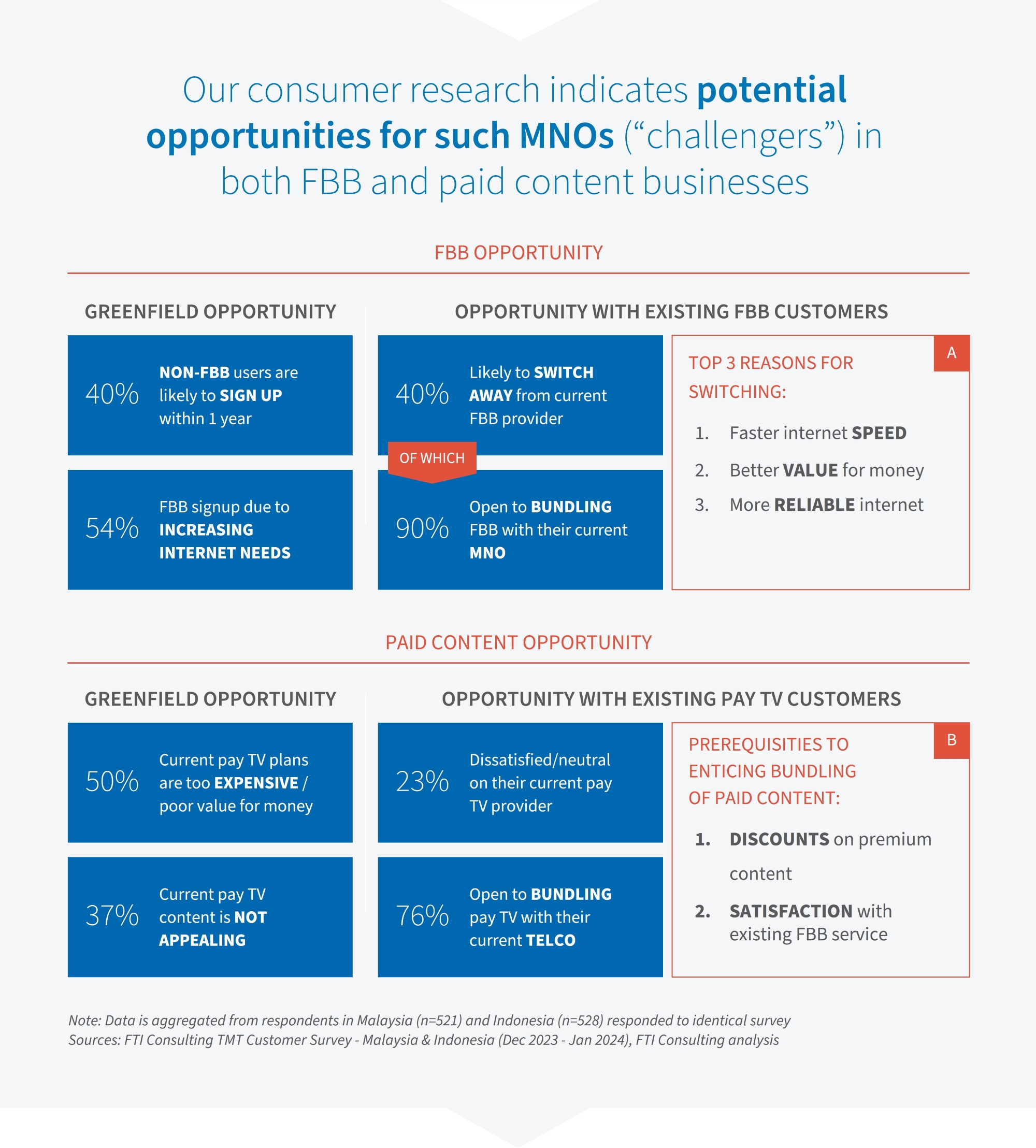 Our consumer research indicates potential opportunities for such MNOs (“challengers”) in both FBB and paid content businesses

FBB OPPORTUNITY

GREENFIELD OPPORTUNITY

40% NON-FBB users are likely to SIGN UP within 1 year

54% FBB signup due to INCREASING INTERNET NEEDS

OPPORTUNITY WITH EXISTING FBB CUSTOMERS

40% Likely to SWITCH AWAY from current FBB provider

OF WHICH

90% Open to BUNDLING FBB with their current MNO

A

TOP 3 REASONS FOR SWITCHING:

1. Faster internet SPEED
2. Better VALUE for money
3. More RELIABLE internet

PAID CONTENT OPPORTUNITY

GREENFIELD OPPORTUNITY

50% Current pay TV plans are too EXPENSIVE / poor value for money

37% Current pay TV content is NOT APPEALING

OPPORTUNITY WITH EXISTING PAY TV CUSTOMERS

23% Dissatisfied/neutral on their current pay TV provider

76% Open to BUNDLING pay TV with their current TELCO

B

PREREQUISITIES TO ENTICING BUNDLING OF PAID CONTENT:

1. DISCOUNTS on premium content
2. SATISFACTION with existing FBB service

Note: Data is aggregated from respondents in Malaysia (n=521) and Indonesia (n=528) responded to identical survey
Sources: FTI Consulting TMT Customer Survey - Malaysia & Indonesia (Dec 2023 - Jan 2024), FTI Consulting analysis